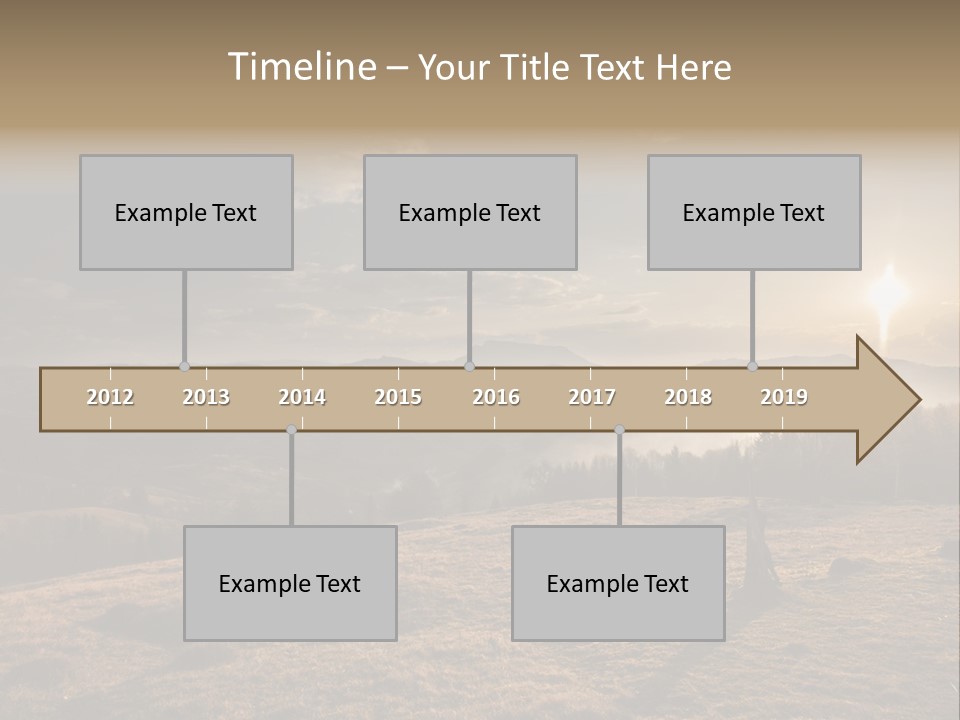 Timeline – Your Title Text Here

Example Text

Example Text

Example Text

2012 2013 2014 2015 2016 2017 2018 2019

Example Text

Example Text